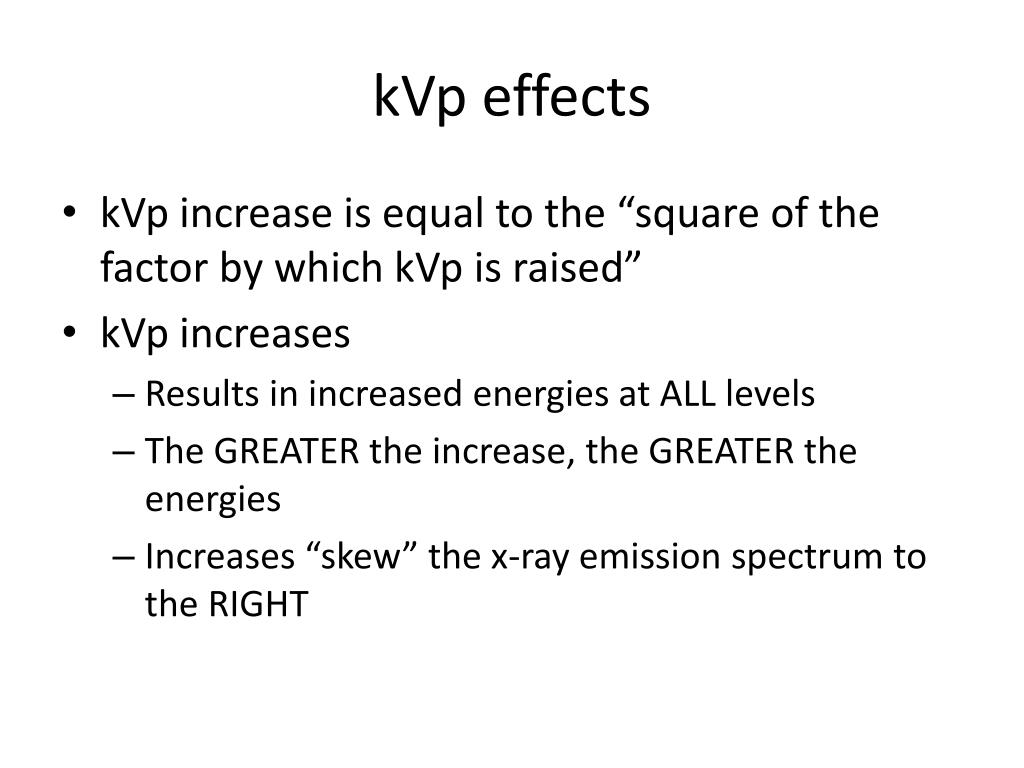 kVp effects

• kVp increase is equal to the “square of the factor by which kVp is raised”
• kVp increases
– Results in increased energies at ALL levels
– The GREATER the increase, the GREATER the energies
– Increases “skew” the x-ray emission spectrum to the RIGHT